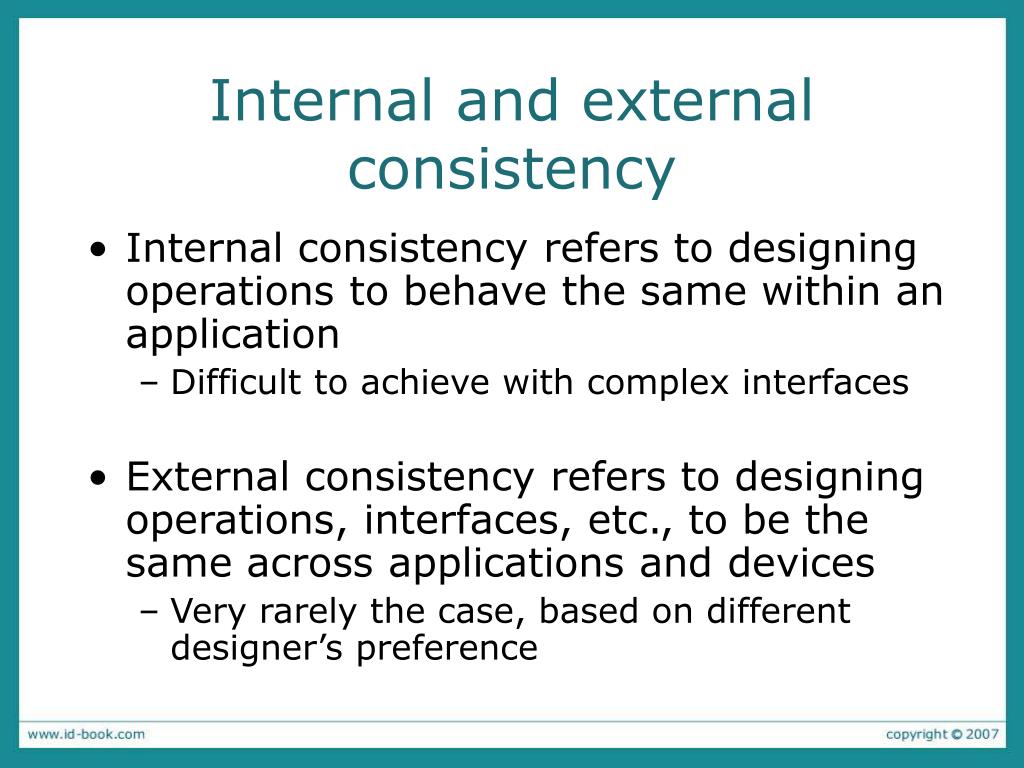 Internal and external consistency

• Internal consistency refers to designing operations to behave the same within an application
– Difficult to achieve with complex interfaces

• External consistency refers to designing operations, interfaces, etc., to be the same across applications and devices
– Very rarely the case, based on different designer’s preference

www.id-book.com

copyright © 2007